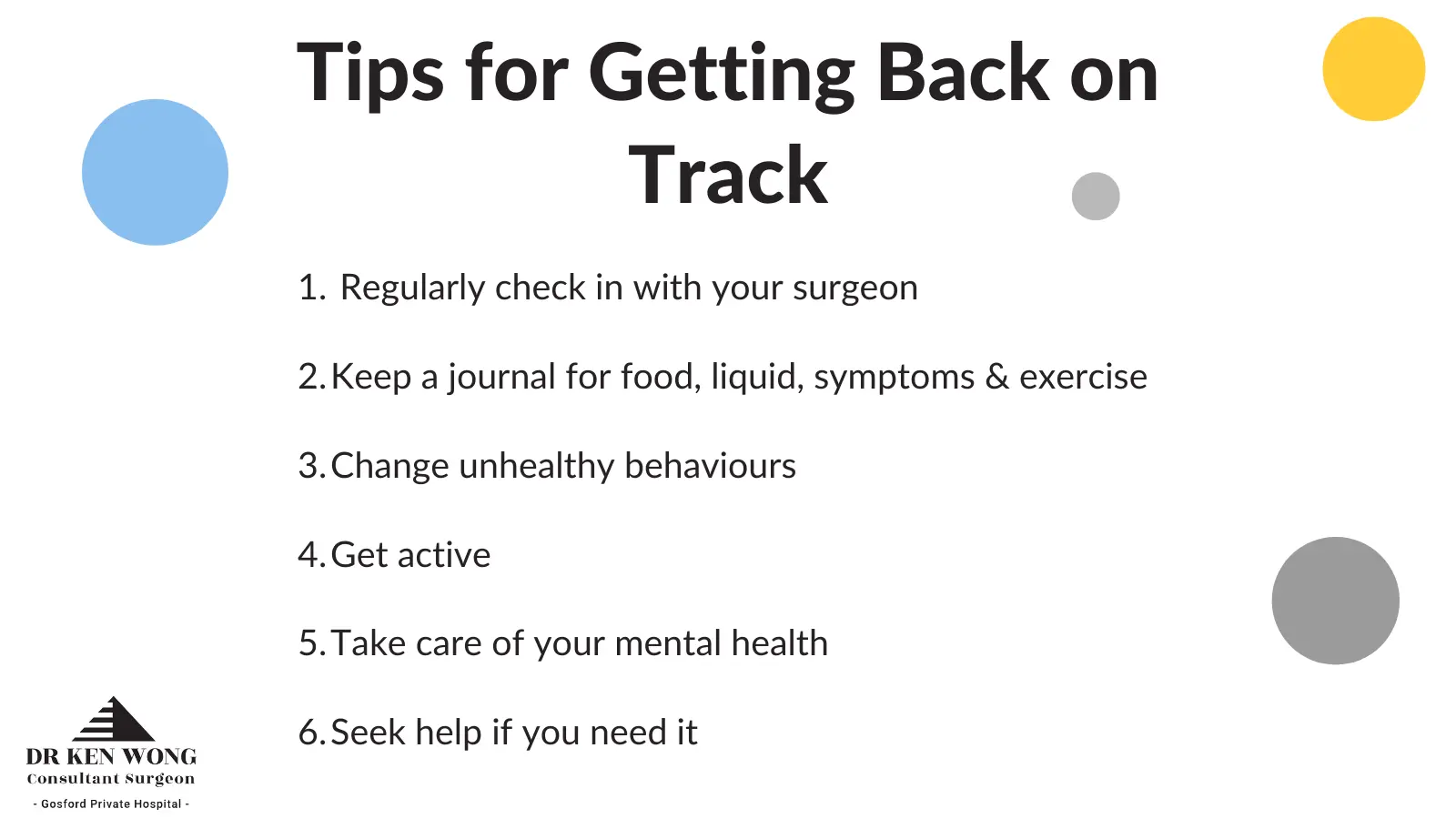 Tips for Getting Back on Track

1. Regularly check in with your surgeon

2. Keep a journal for food, liquid, symptoms & exercise

3. Change unhealthy behaviours

4. Get active

5. Take care of your mental health

6. Seek help if you need it

DR KEN WONG
Consultant Surgeon
- Gosford Private Hospital -